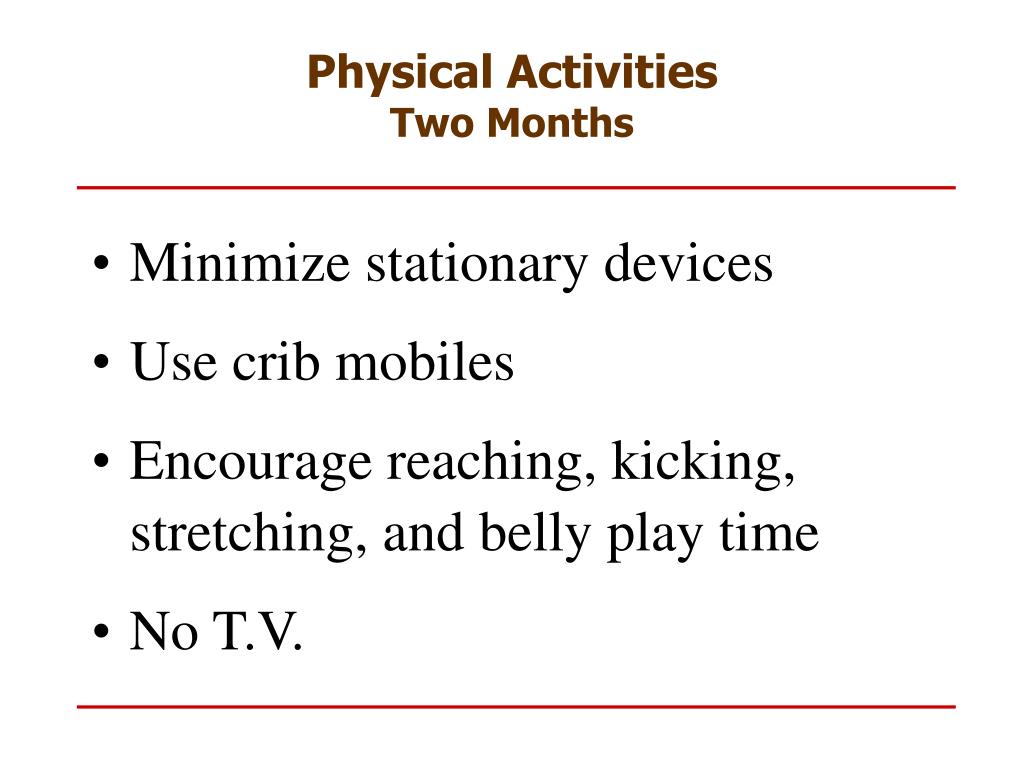 Physical Activities
Two Months

• Minimize stationary devices
• Use crib mobiles
• Encourage reaching, kicking, stretching, and belly play time
• No T.V.